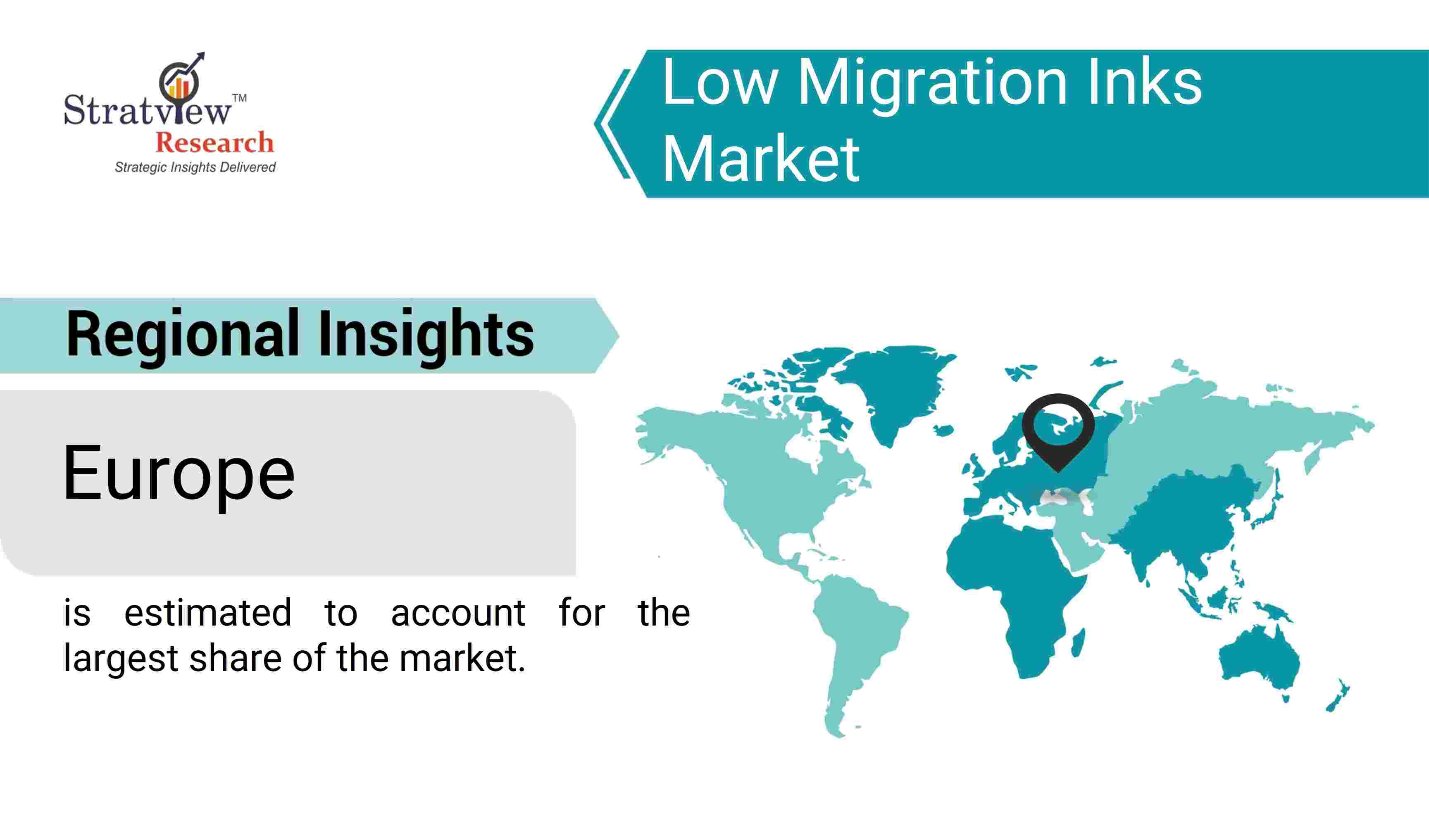 Stratview™
Research
Strategic Insights Delivered

Low Migration Inks Market

Regional Insights

Europe

is estimated to account for the largest share of the market.